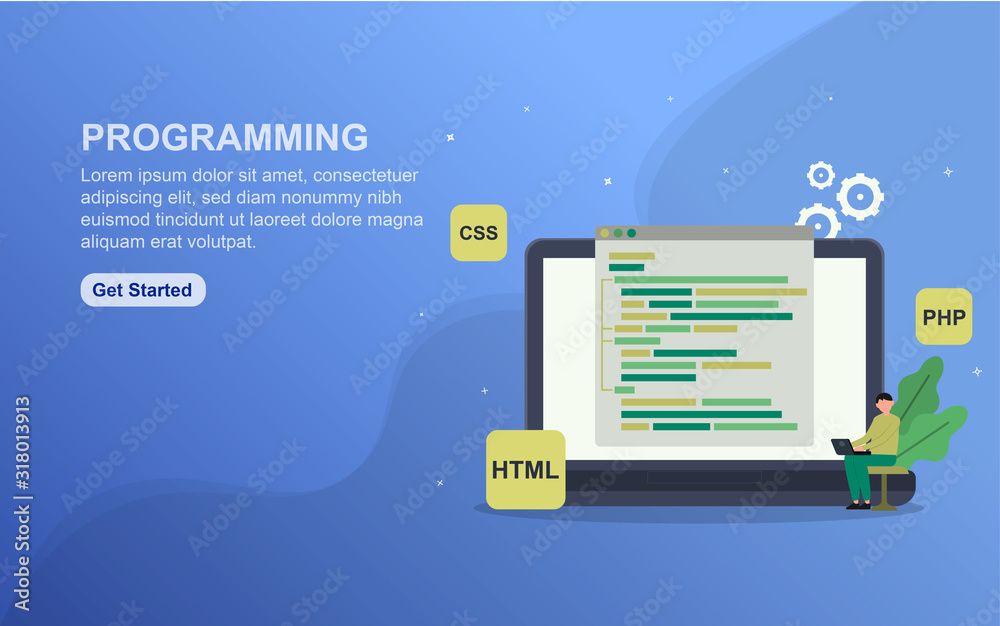 PROGRAMMING

Lorem ipsum dolor sit amet, consectetuer adipiscing elit, sed diam nonummy nibh euismod tincidunt ut laoreet dolore magna aliquam erat volutpat.

Get Started

CSS

PHP

HTML

Adobe Stock | #318013913